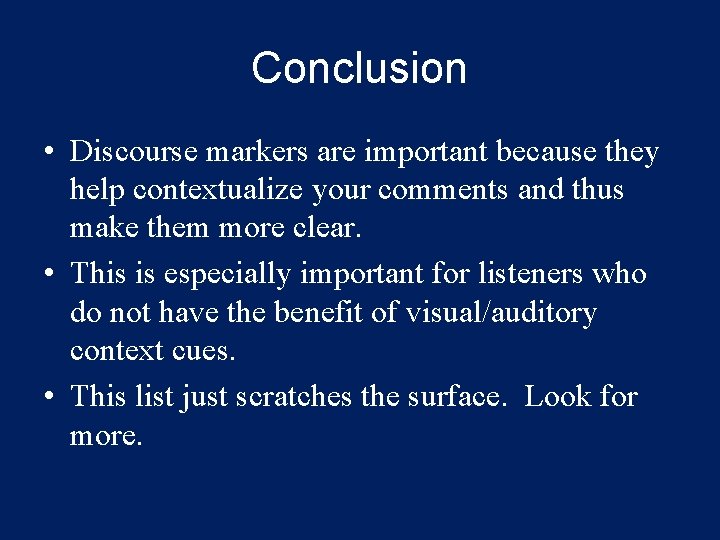 Conclusion

• Discourse markers are important because they help contextualize your comments and thus make them more clear.

• This is especially important for listeners who do not have the benefit of visual/auditory context cues.

• This list just scratches the surface. Look for more.